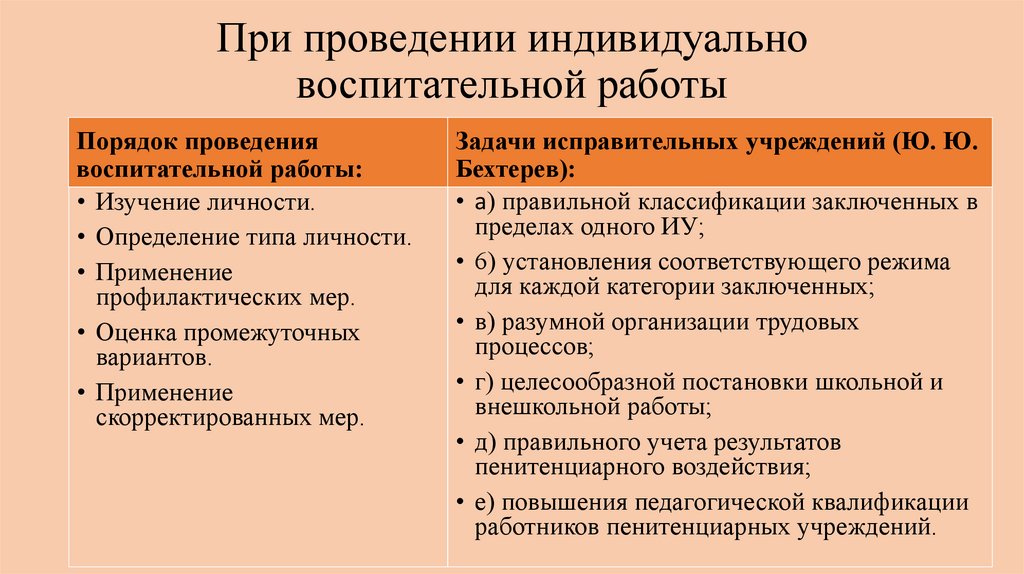 При проведении индивидуально воспитательной работы

| Порядок проведения воспитательной работы: | Задачи исправительных учреждений (Ю. Ю. Бехтерев): |
|---|---|
| • Изучение личности. • Определение типа личности. • Применение профилактических мер. • Оценка промежуточных вариантов. • Применение скорректированных мер. | • а) правильной классификации заключенных в пределах одного ИУ; • б) установления соответствующего режима для каждой категории заключенных; • в) разумной организации трудовых процессов; • г) целесообразной постановки школьной и внешкольной работы; • д) правильного учета результатов пенитенциарного воздействия; • е) повышения педагогической квалификации работников пенитенциарных учреждений. |